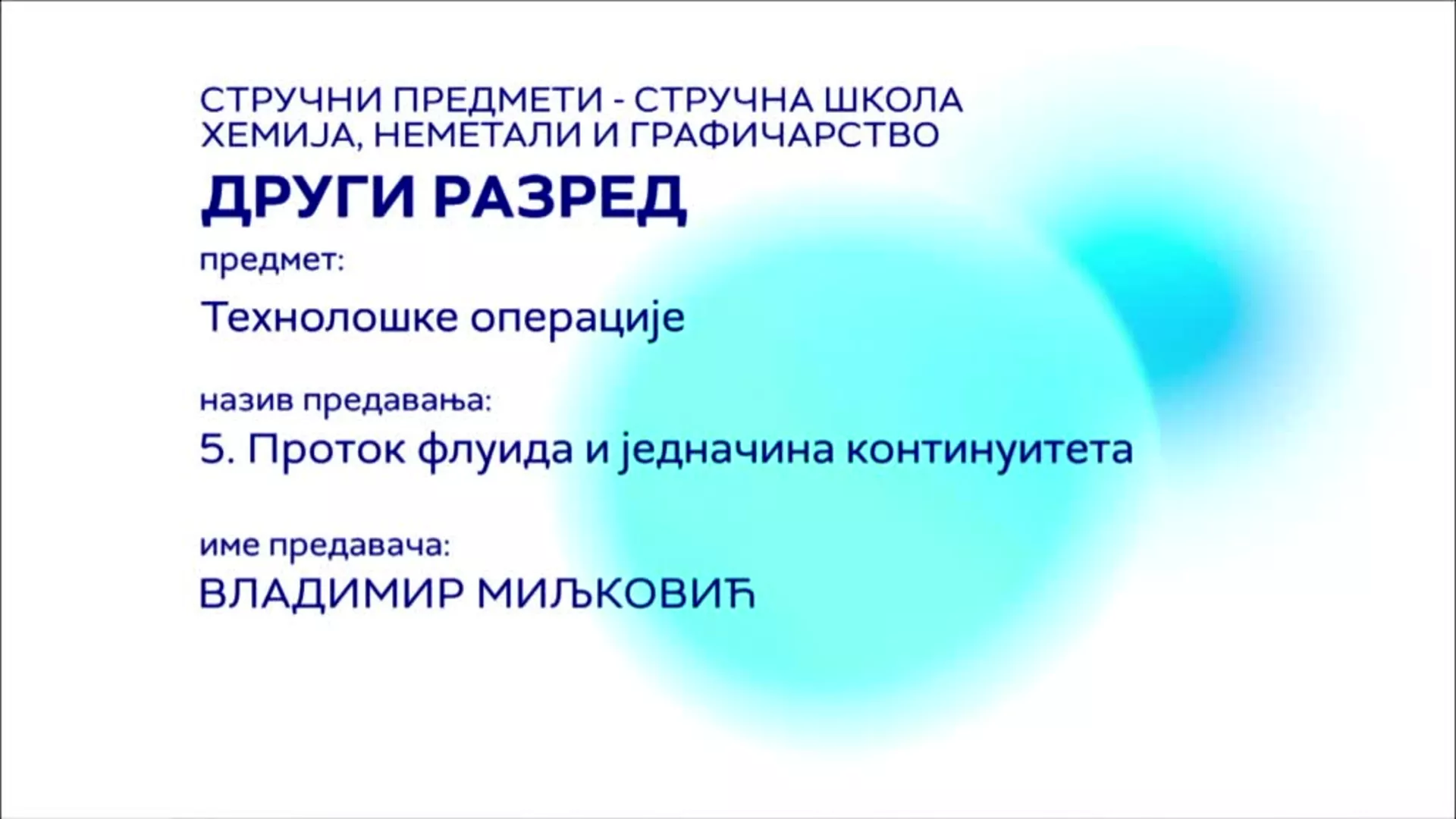 СТРУЧНИ ПРЕДМЕТИ - СТРУЧНА ШКОЛА
ХЕМИЈА, НЕМЕТАЛИ И ГРАФИЧАРСТВО

ДРУГИ РАЗРЕД

предмет:

Технолошке операције

назив предавања:

5. Проток флуида и једначина континуитета

име предавача:

ВЛАДИМИР МИЉКОВИЋ